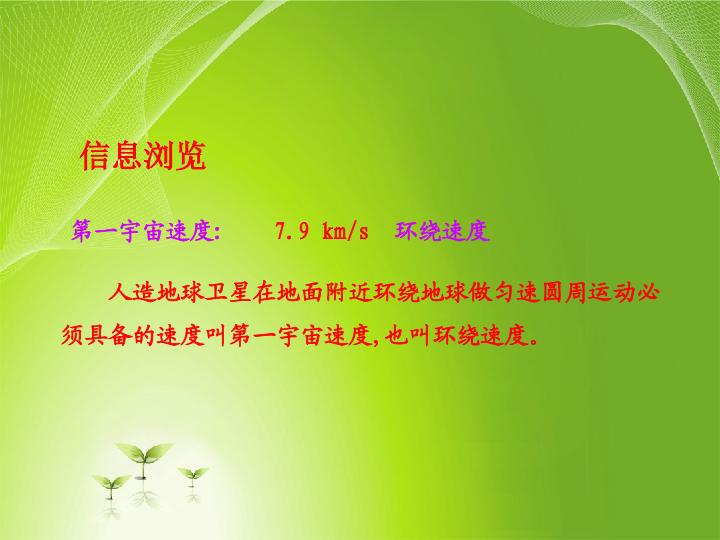 信息浏览

第一宇宙速度: 7.9 km/s 环绕速度

人造地球卫星在地面附近环绕地球做匀速圆周运动必须具备的速度叫第一宇宙速度,也叫环绕速度。